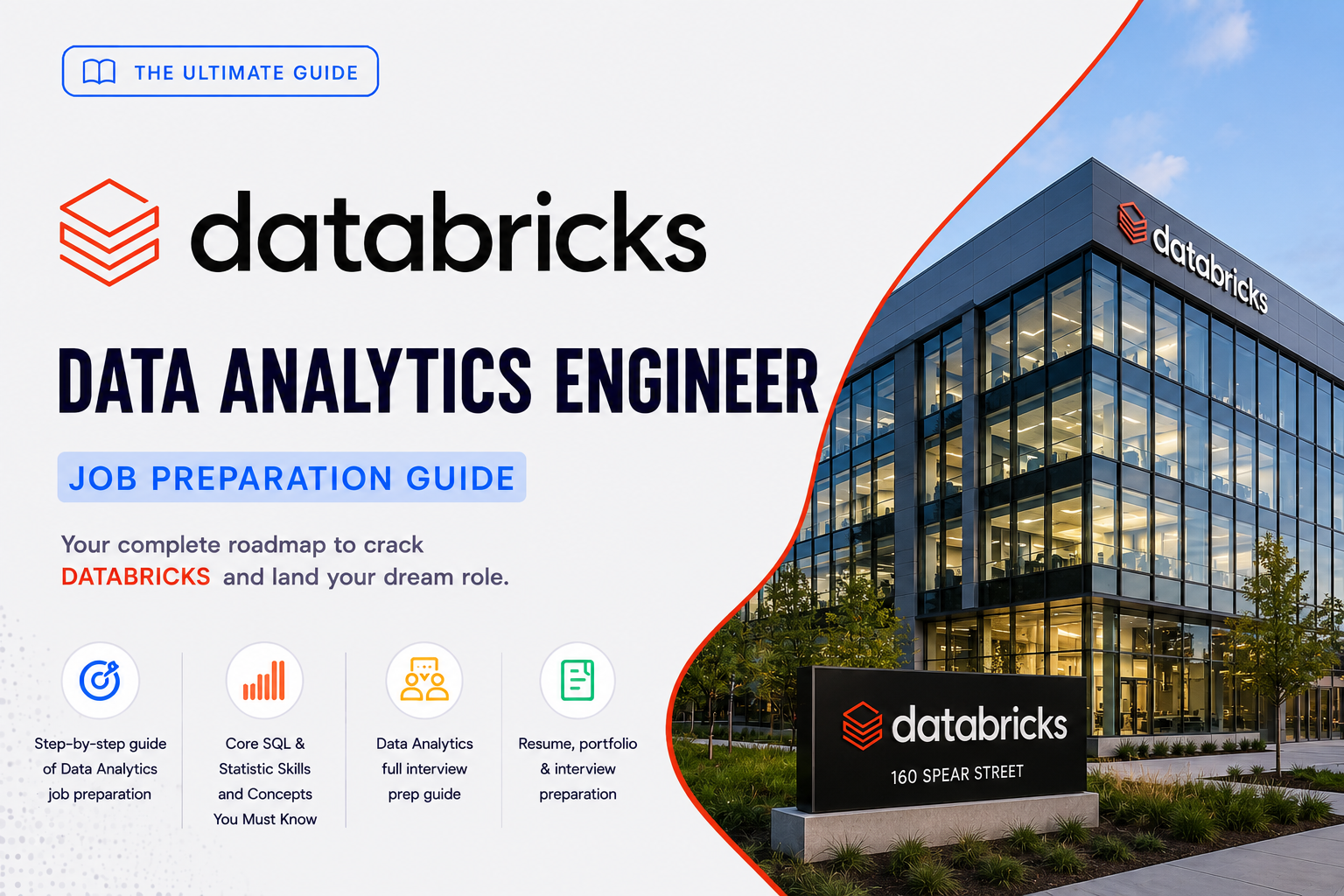 THE ULTIMATE GUIDE

databricks

DATA ANALYTICS ENGINEER

JOB PREPARATION GUIDE

Your complete roadmap to crack DATABRICKS and land your dream role.

Step-by-step guide of Data Analytics job preparation

Core SQL & Statistic Skills and Concepts You Must Know

Data Analytics full interview prep guide

Resume, portfolio & interview preparation

databricks

databricks

160 SPEAR STREET